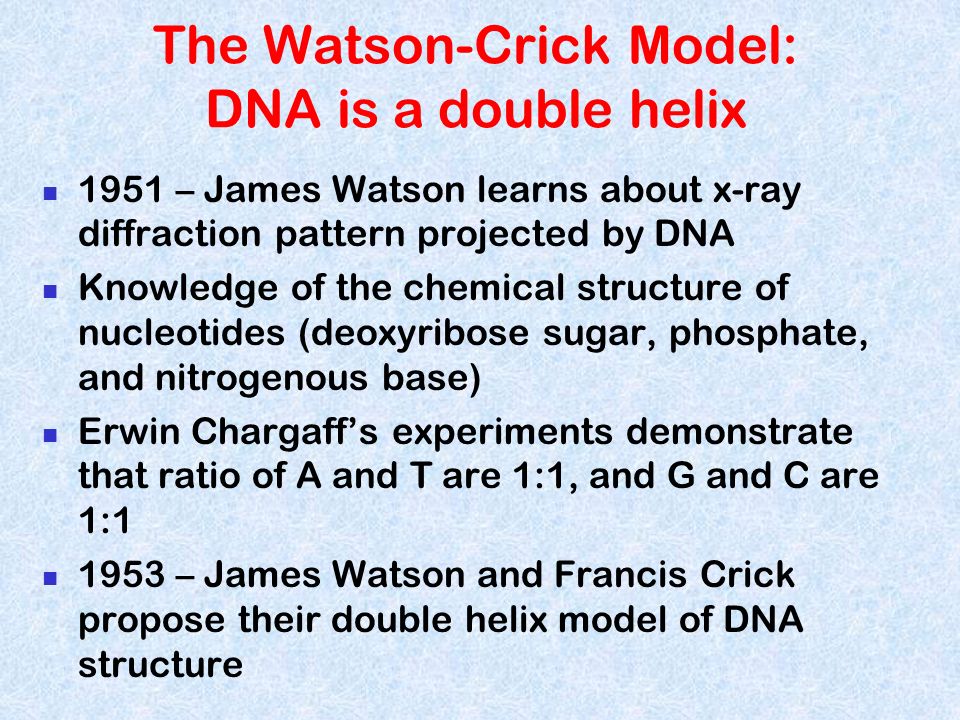 The Watson-Crick Model: DNA is a double helix

- 1951 – James Watson learns about x-ray diffraction pattern projected by DNA
- Knowledge of the chemical structure of nucleotides (deoxyribose sugar, phosphate, and nitrogenous base)
- Erwin Chargaff's experiments demonstrate that ratio of A and T are 1:1, and G and C are 1:1
- 1953 – James Watson and Francis Crick propose their double helix model of DNA structure